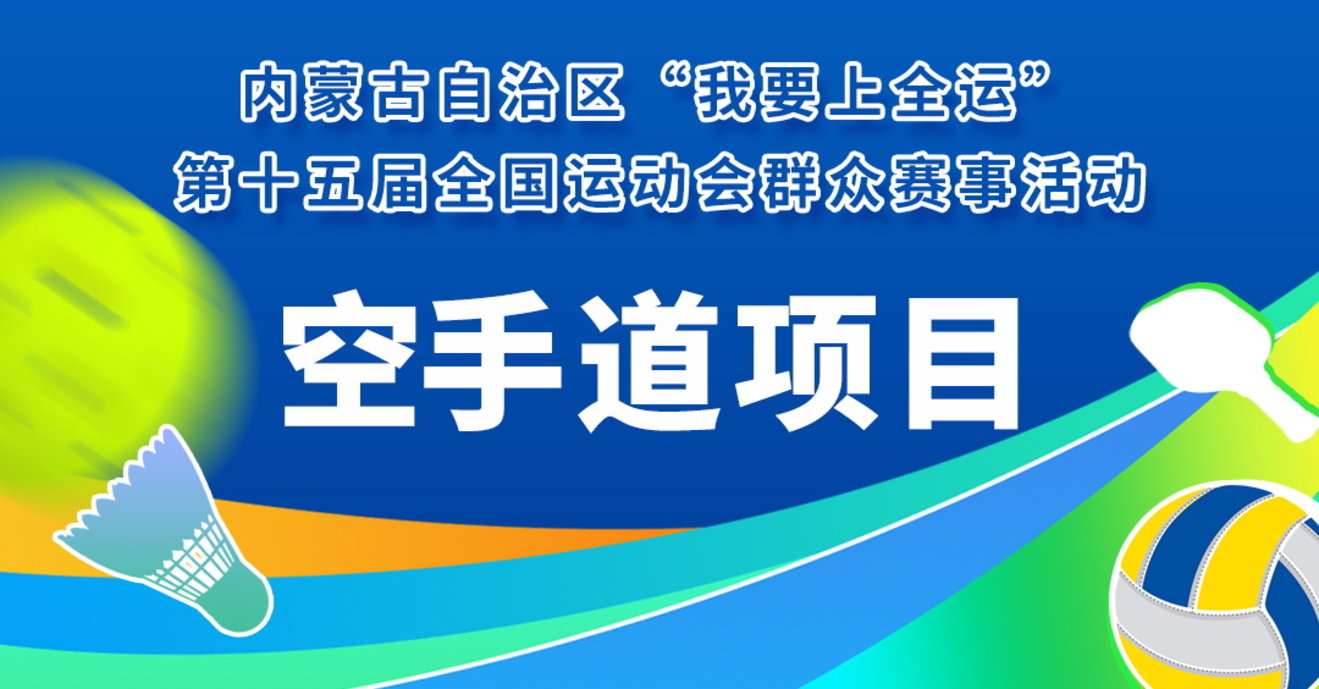 内蒙古自治区“我要上全运”
第十五届全国运动会群众赛事活动

空手道项目